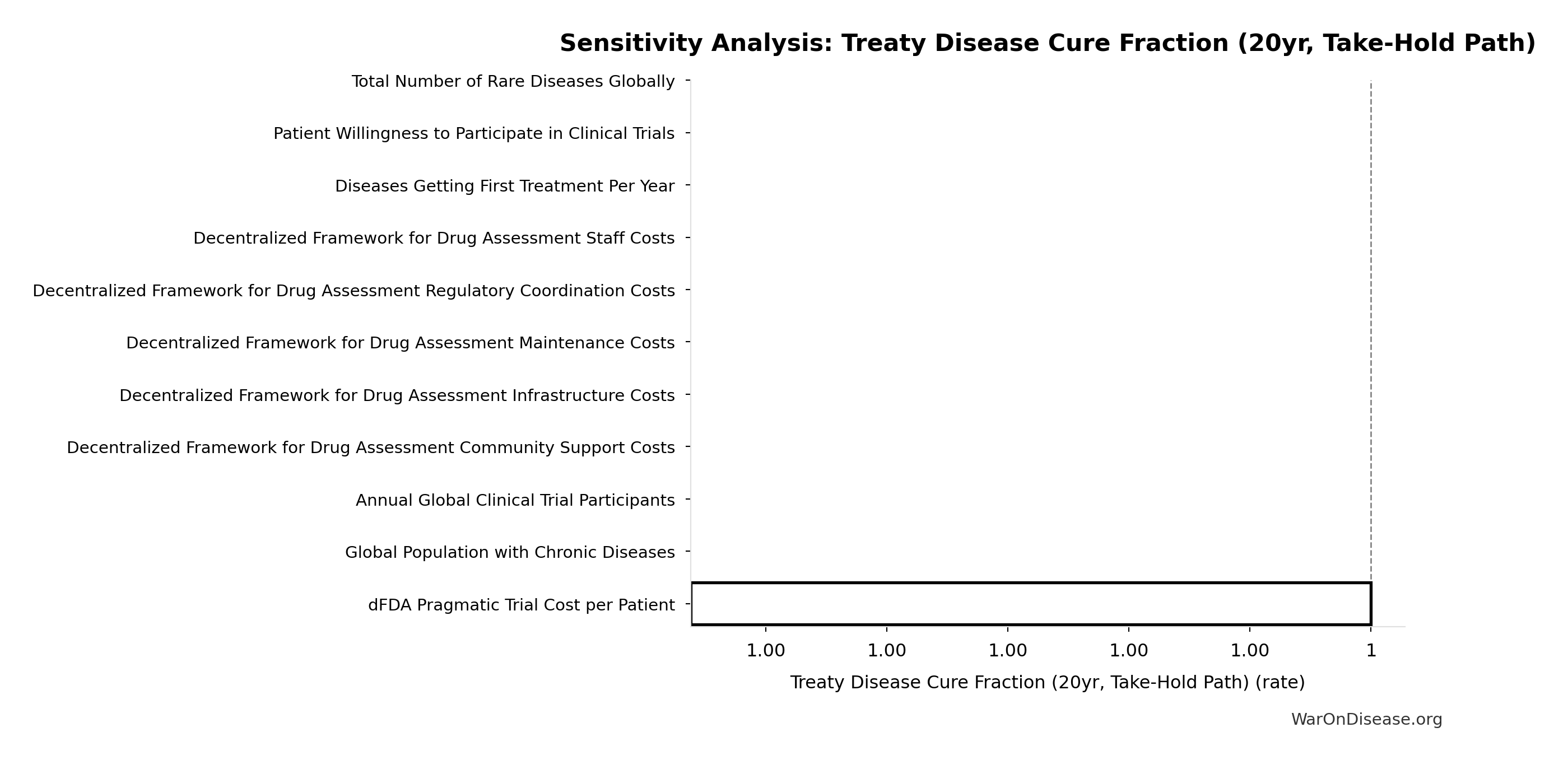 Sensitivity Analysis: Treaty Disease Cure Fraction (20yr, Take-Hold Path)

Total Number of Rare Diseases Globally
Patient Willingness to Participate in Clinical Trials
Diseases Getting First Treatment Per Year
Decentralized Framework for Drug Assessment Staff Costs
Decentralized Framework for Drug Assessment Regulatory Coordination Costs
Decentralized Framework for Drug Assessment Maintenance Costs
Decentralized Framework for Drug Assessment Infrastructure Costs
Decentralized Framework for Drug Assessment Community Support Costs
Annual Global Clinical Trial Participants
Global Population with Chronic Diseases
dFDA Pragmatic Trial Cost per Patient

1.00 1.00 1.00 1.00 1.00 1

Treaty Disease Cure Fraction (20yr, Take-Hold Path) (rate)

WarOnDisease.org